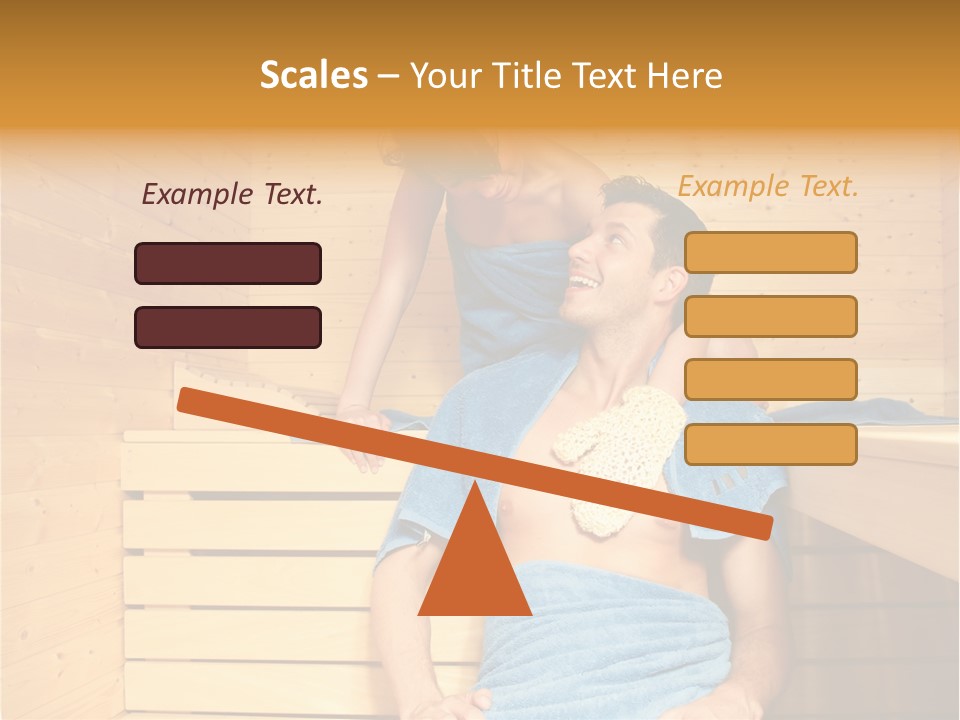 Scales – Your Title Text Here

Example Text.

Example Text.